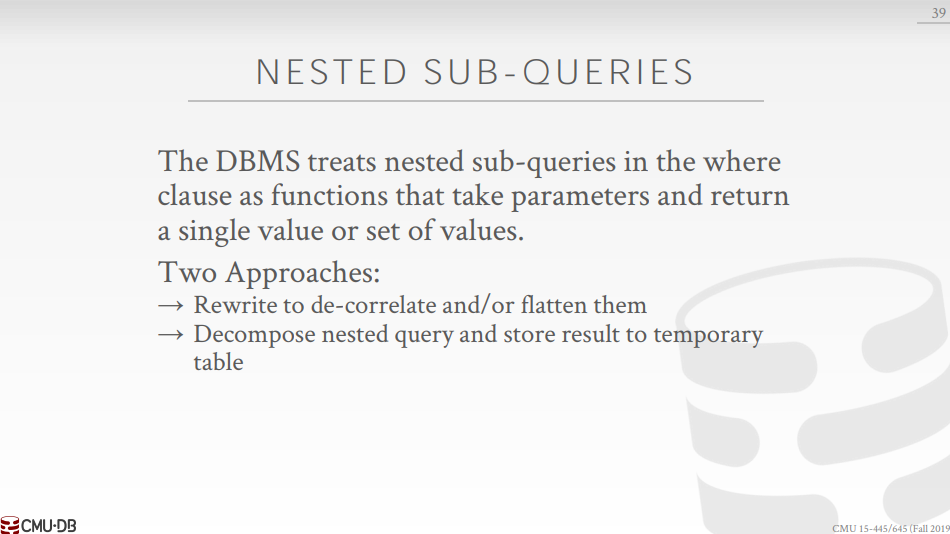 39

NESTED SUB-QUERIES

The DBMS treats nested sub-queries in the where clause as functions that take parameters and return a single value or set of values.

Two Approaches:
→ Rewrite to de-correlate and/or flatten them
→ Decompose nested query and store result to temporary table

CMU·DB

CMU 15-445/645 (Fall 2019